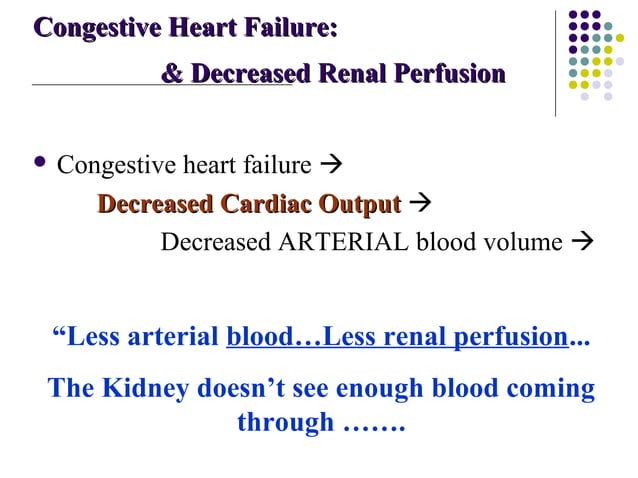 Congestive Heart Failure:
& Decreased Renal Perfusion

• Congestive heart failure →
Decreased Cardiac Output →
Decreased ARTERIAL blood volume →

“Less arterial blood…Less renal perfusion...

The Kidney doesn’t see enough blood coming through …….